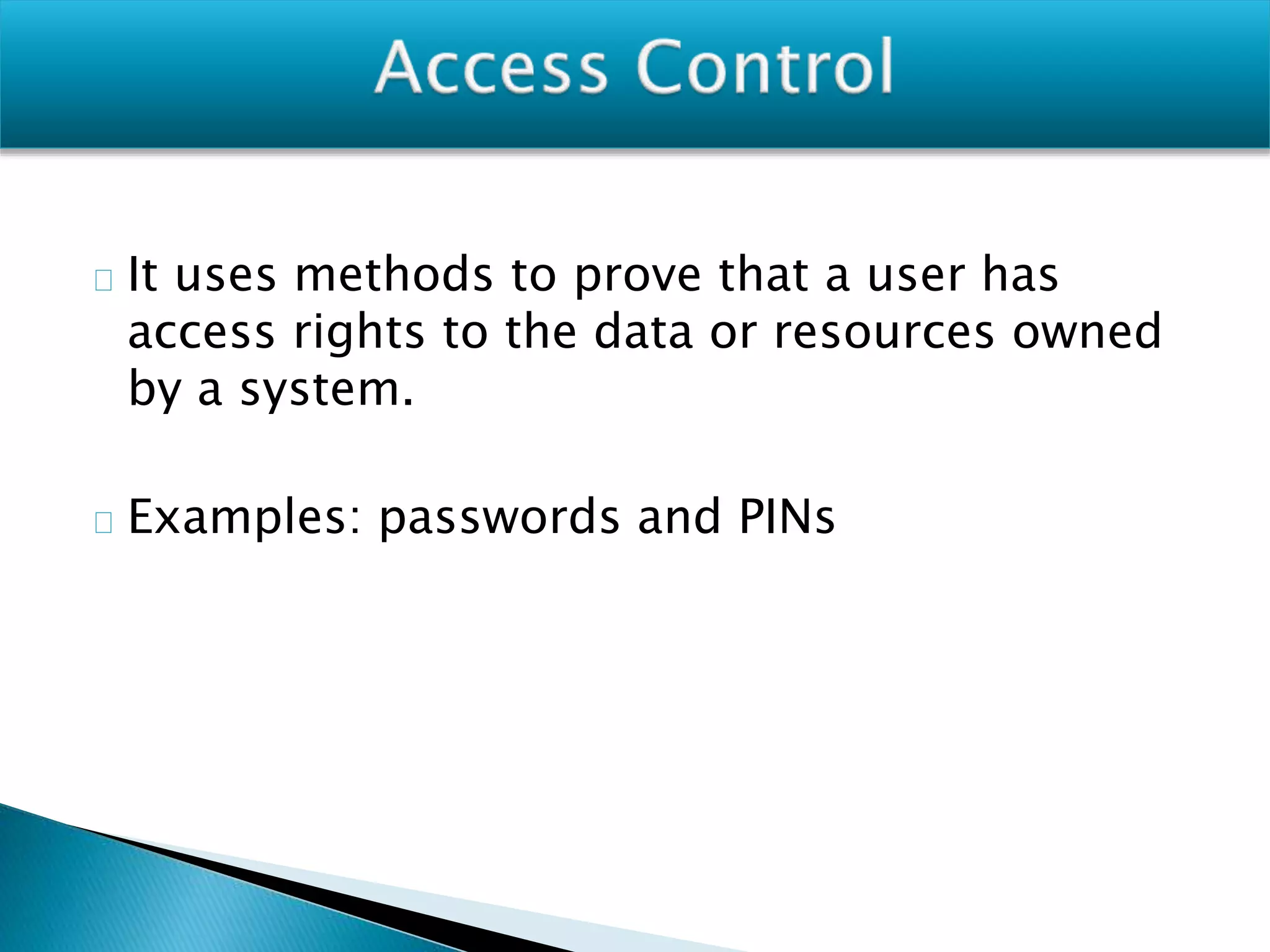 Access Control

It uses methods to prove that a user has access rights to the data or resources owned by a system.

Examples: passwords and PINs